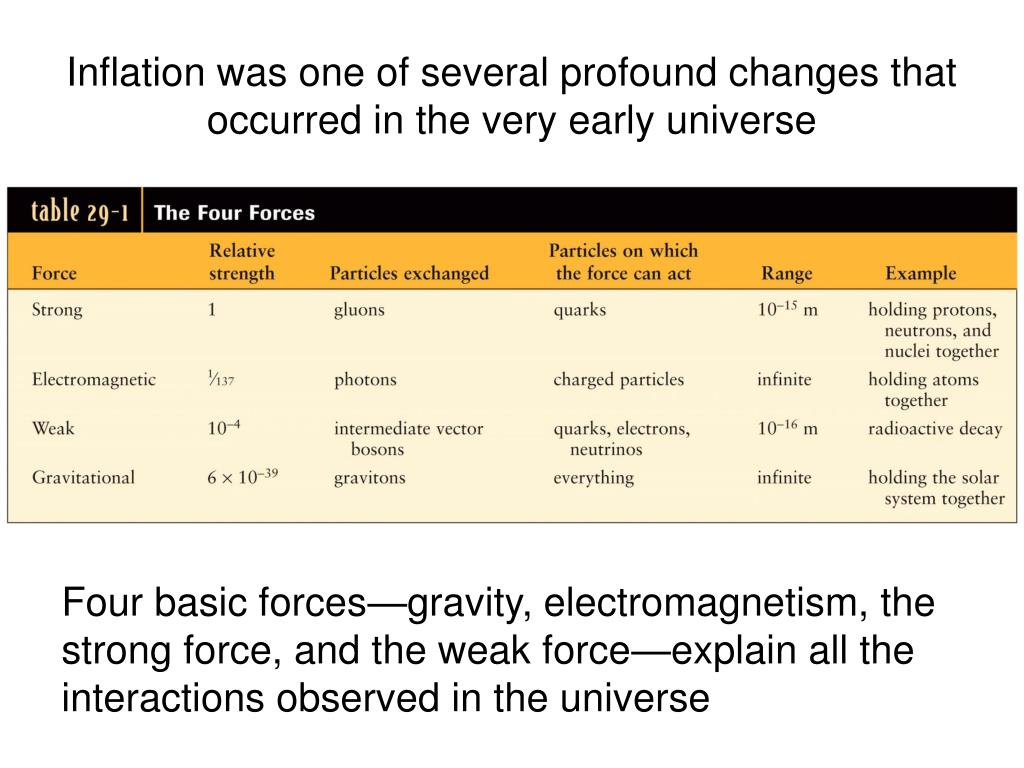 Inflation was one of several profound changes that occurred in the very early universe

table 29-1 The Four Forces

| Force | Relative strength | Particles exchanged | Particles on which the force can act | Range | Example |
|---|---|---|---|---|---|
| Strong | 1 | gluons | quarks | $10^{-15}$ m | holding protons, neutrons, and nuclei together |
| Electromagnetic | $\frac{1}{137}$ | photons | charged particles | infinite | holding atoms together |
| Weak | $10^{-4}$ | intermediate vector bosons | quarks, electrons, neutrinos | $10^{-16}$ m | radioactive decay |
| Gravitational | $6 \times 10^{-39}$ | gravitons | everything | infinite | holding the solar system together |

Four basic forces—gravity, electromagnetism, the strong force, and the weak force—explain all the interactions observed in the universe